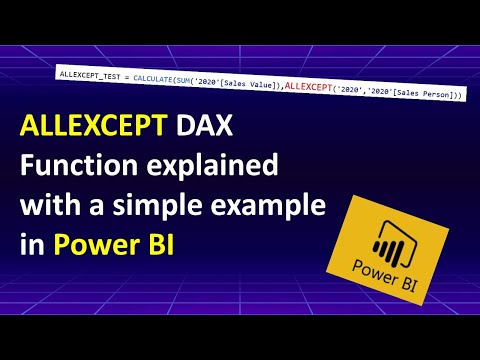 ALLEXCEPT_TEST = CALCULATE(SUM('2020'[Sales Value]),ALLEXCEPT('2020','2020'[Sales Person]))

ALLEXCEPT DAX Function explained with a simple example in Power BI

Power BI